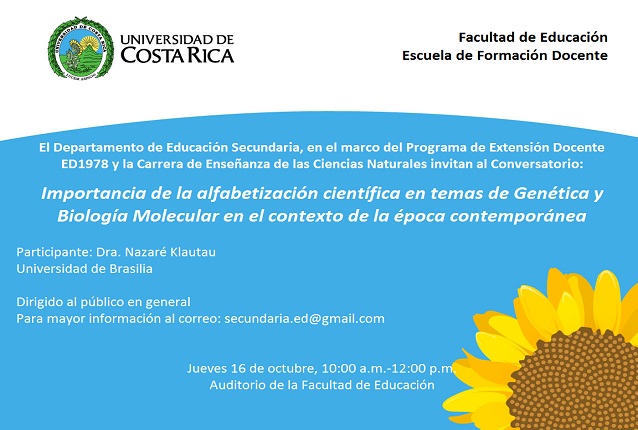 UNIVERSIDAD DE COSTA RICA

Facultad de Educación
Escuela de Formación Docente

El Departamento de Educación Secundaria, en el marco del Programa de Extensión Docente ED1978 y la Carrera de Enseñanza de las Ciencias Naturales invitan al Conversatorio:

Importancia de la alfabetización científica en temas de Genética y Biología Molecular en el contexto de la época contemporánea

Participante: Dra. Nazaré Klautau
Universidad de Brasilia

Dirigido al público en general
Para mayor información al correo: secundaria.ed@gmail.com

Jueves 16 de octubre, 10:00 a.m.-12:00 p.m.
Auditorio de la Facultad de Educación